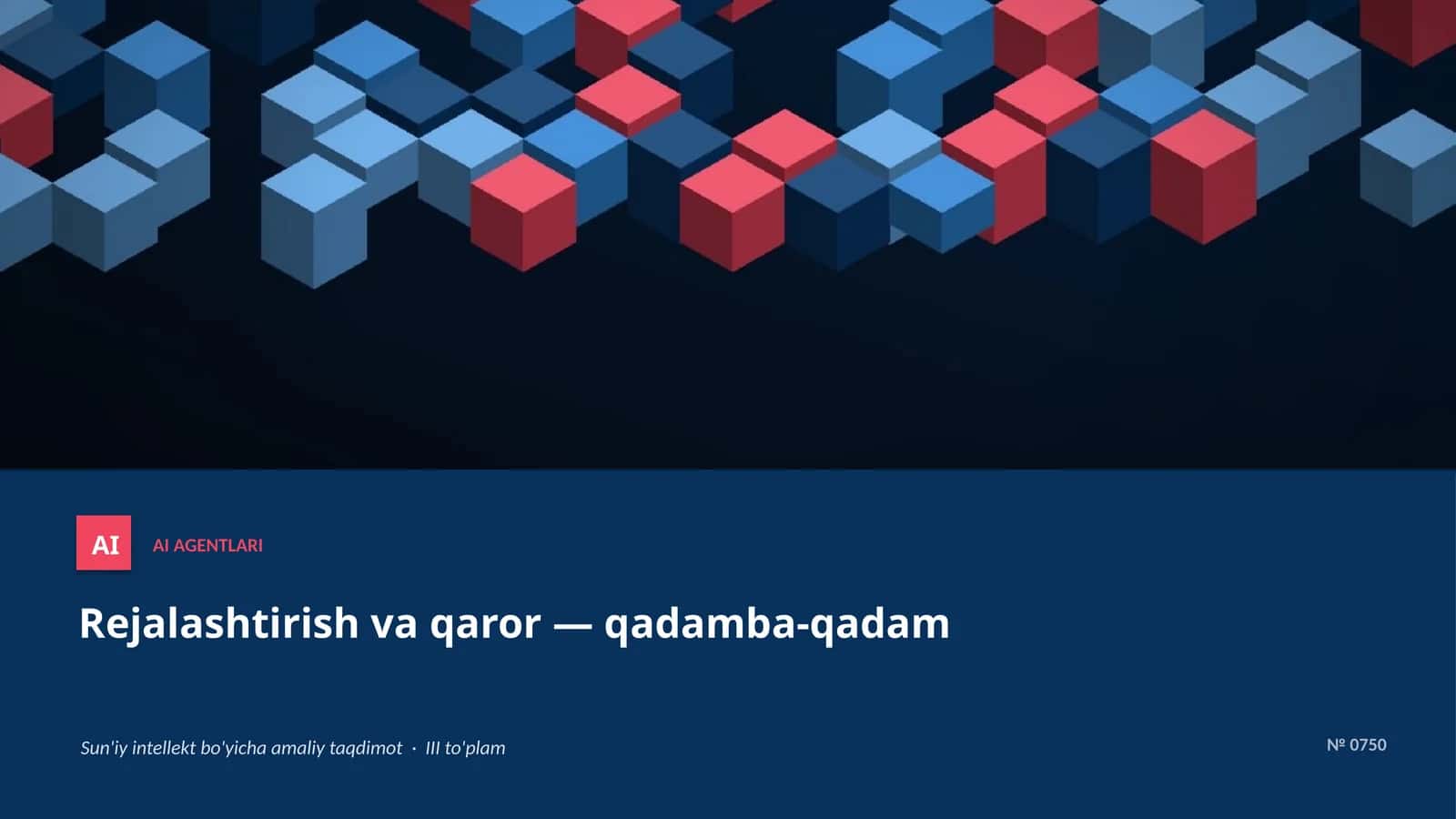 AI

AI AGENTLARI

Rejalashtirish va qaror — qadamba-qadam

Sun'iy intellekt bo'yicha amaliy taqdimot · III to'plam

№ 0750